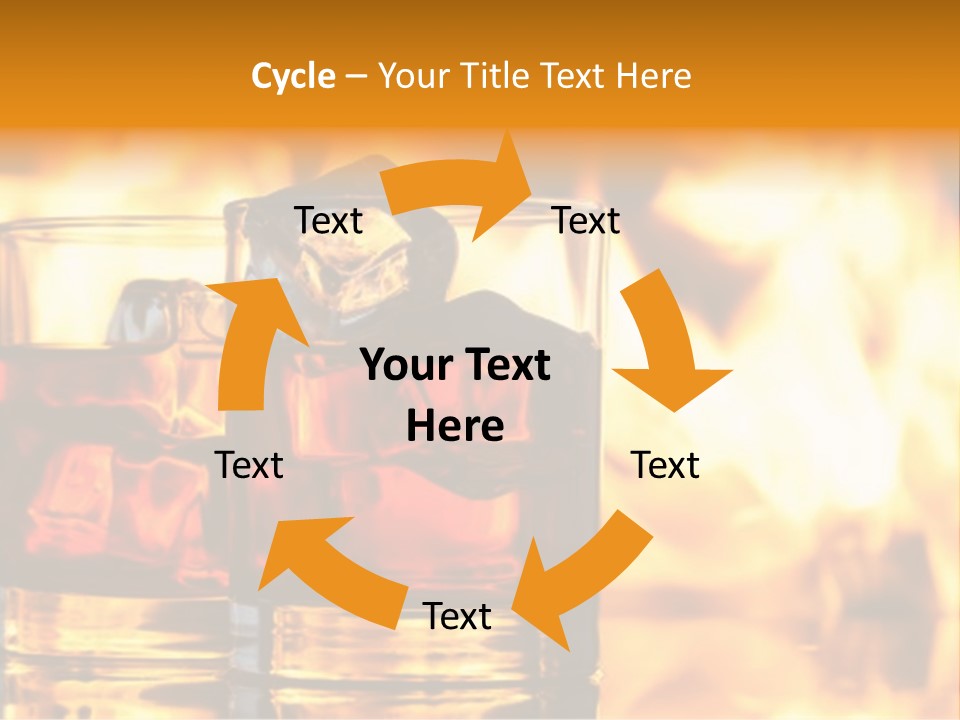 Cycle – Your Title Text Here

Text

Text

Your Text Here

Text

Text

Text